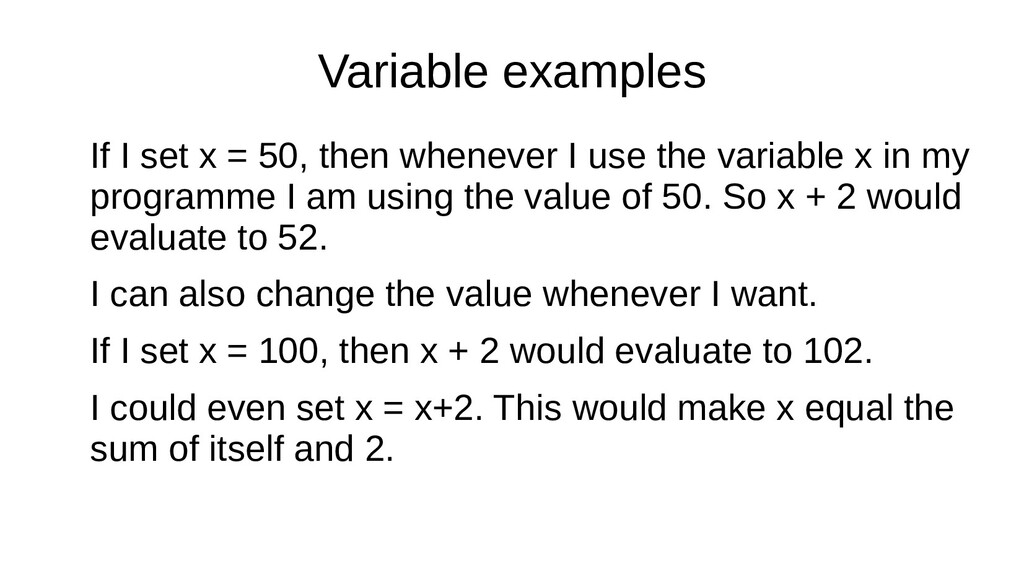 Variable examples

If I set x = 50, then whenever I use the variable x in my programme I am using the value of 50. So x + 2 would evaluate to 52.

I can also change the value whenever I want.

If I set x = 100, then x + 2 would evaluate to 102.

I could even set x = x+2. This would make x equal the sum of itself and 2.